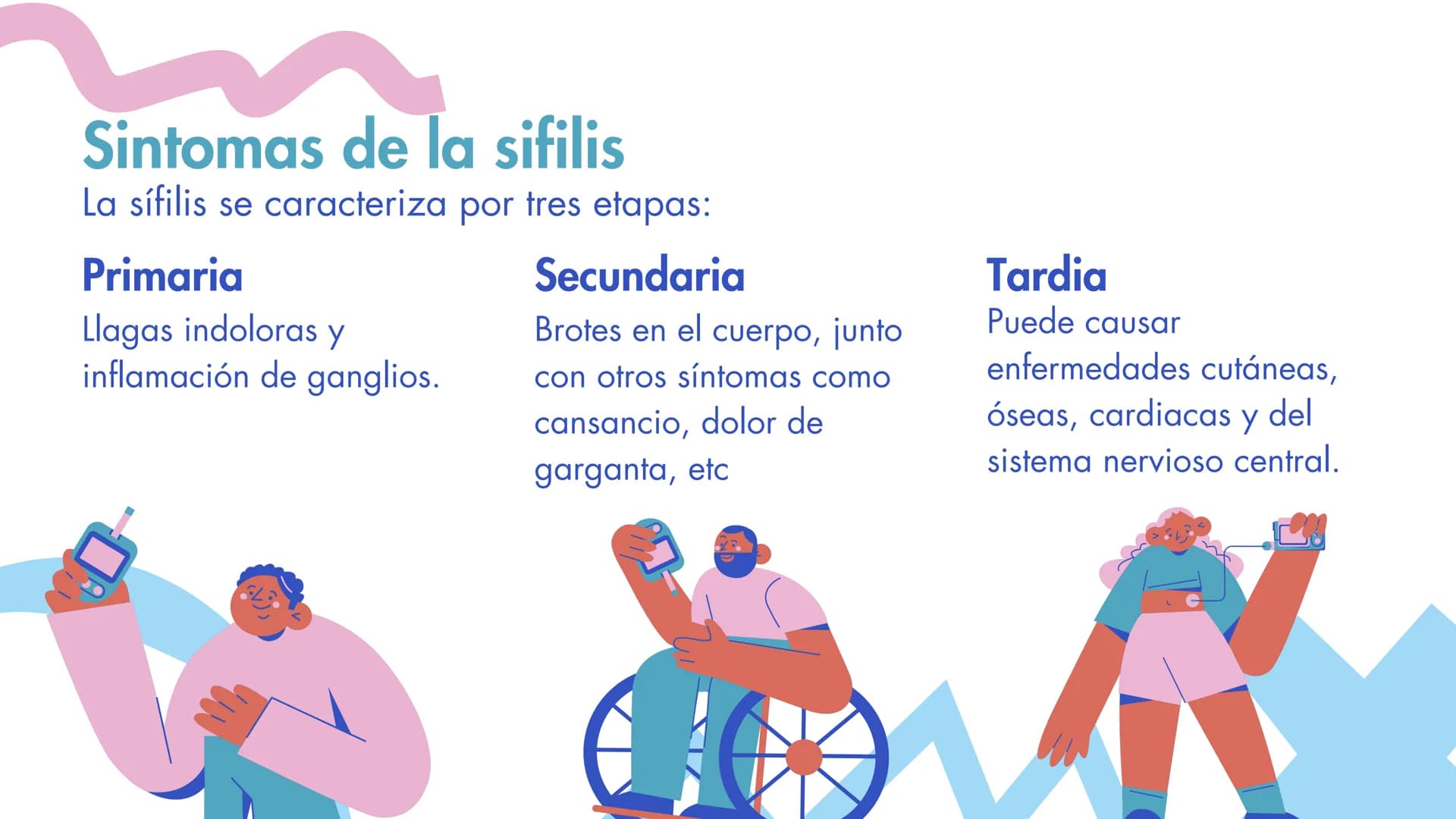 Sintomas de la sifilis
La sífilis se caracteriza por tres etapas:

Primaria
Llagas indoloras y inflamación de ganglios.

Secundaria
Brotes en el cuerpo, junto con otros síntomas como cansancio, dolor de garganta, etc

Tardia
Puede causar enfermedades cutáneas, óseas, cardiacas y del sistema nervioso central.